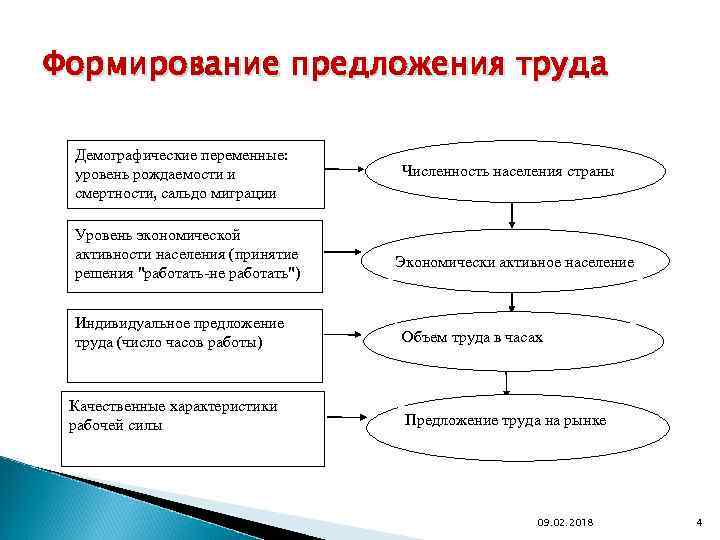 Формирование предложения труда

Демографические переменные: уровень рождаемости и смертности, сальдо миграции

Численность населения страны

Уровень экономической активности населения (принятие решения "работать-не работать")

Экономически активное население

Индивидуальное предложение труда (число часов работы)

Объем труда в часах

Качественные характеристики рабочей силы

Предложение труда на рынке

09.02.2018

4